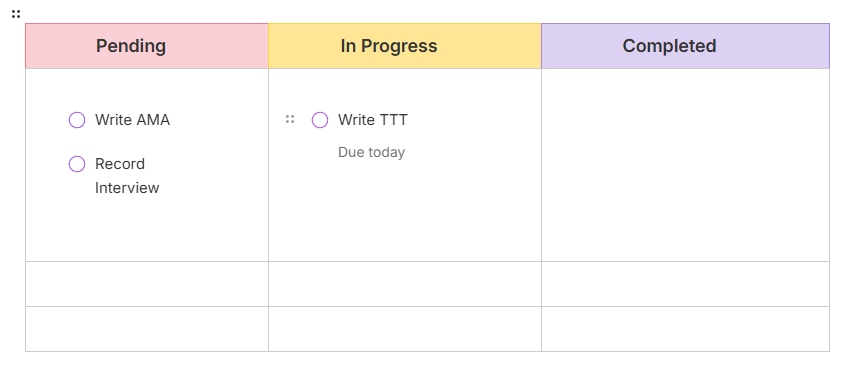 | Pending | In Progress | Completed |
|---|---|---|
| Write AMA<br>Record Interview | Write TTT<br>Due today | |
| | | |
| | | |